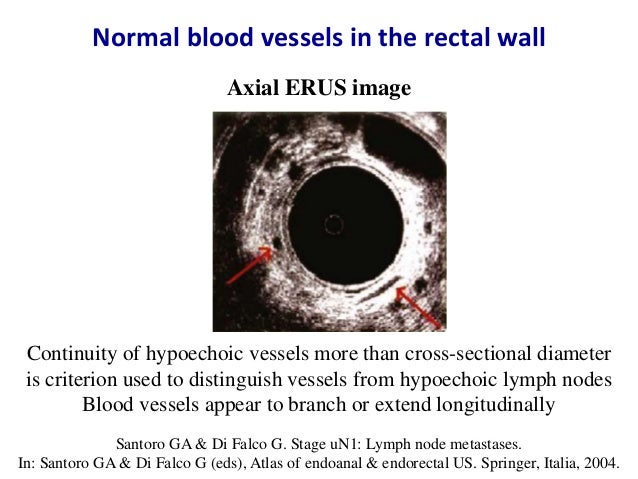 Normal blood vessels in the rectal wall

Axial ERUS image

Continuity of hypoechoic vessels more than cross-sectional diameter is criterion used to distinguish vessels from hypoechoic lymph nodes
Blood vessels appear to branch or extend longitudinally

Santoro GA & Di Falco G. Stage uN1: Lymph node metastases.
In: Santoro GA & Di Falco G (eds), Atlas of endoanal & endorectal US. Springer, Italia, 2004.